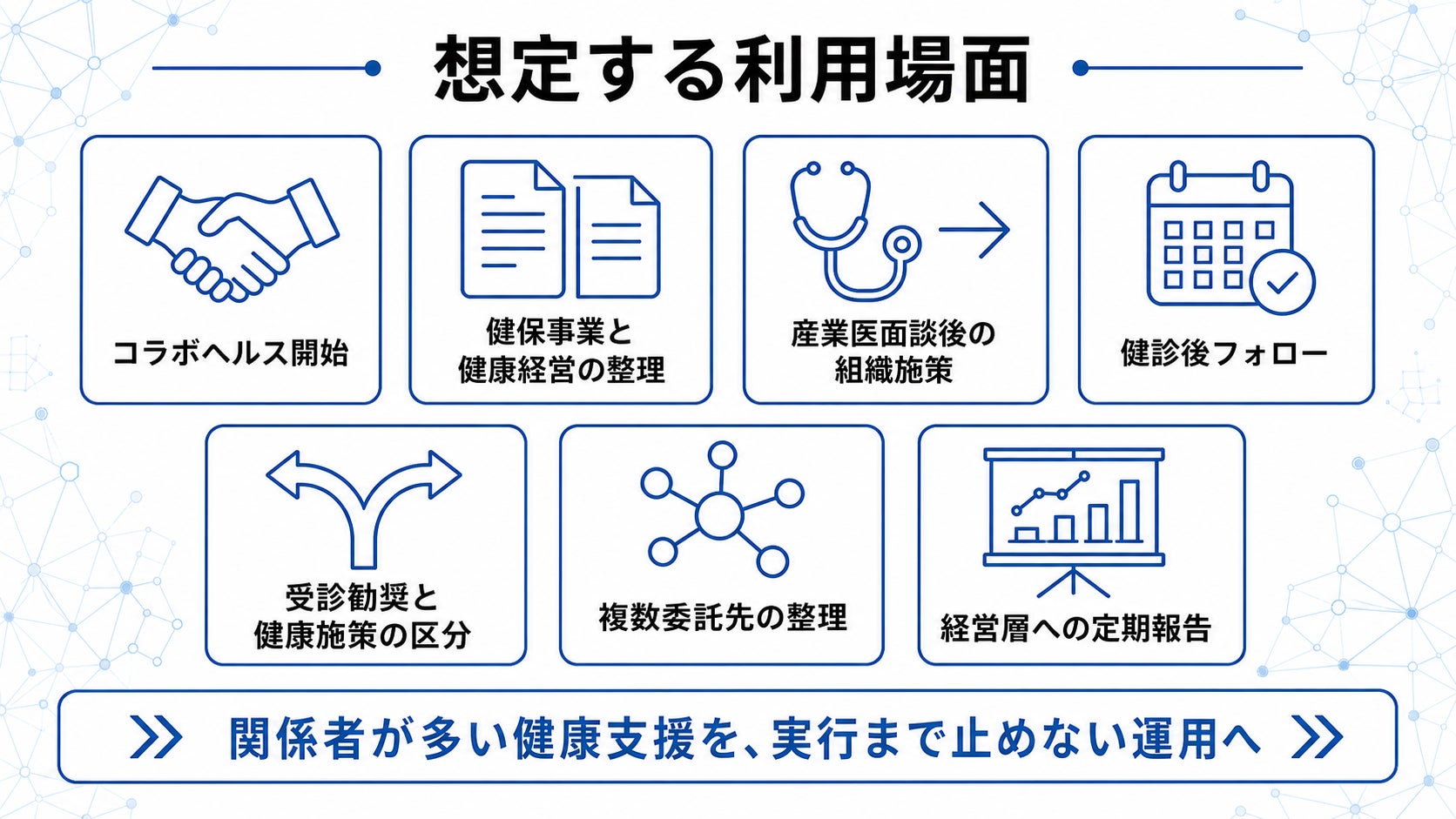 想定する利用場面

コラボヘルス開始

健保事業と健康経営の整理

産業医面談後の組織施策

健診後フォロー

受診勧奨と健康施策の区分

複数委託先の整理

経営層への定期報告

関係者が多い健康支援を、実行まで止めない運用へ